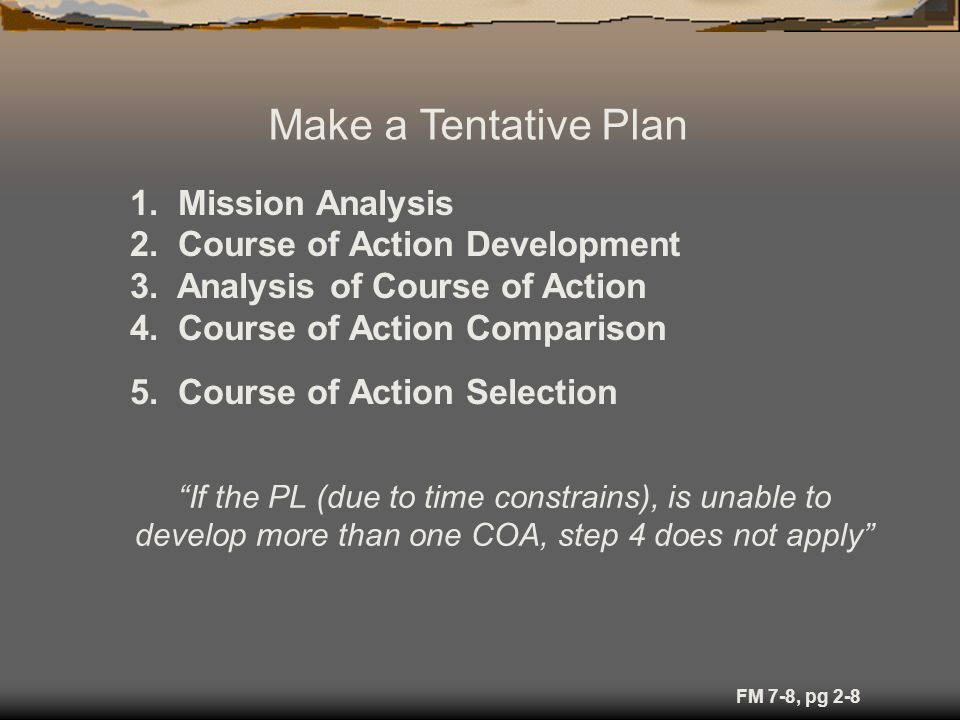 Make a Tentative Plan

1. Mission Analysis
2. Course of Action Development
3. Analysis of Course of Action
4. Course of Action Comparison

5. Course of Action Selection

“If the PL (due to time constrains), is unable to develop more than one COA, step 4 does not apply”

FM 7-8, pg 2-8